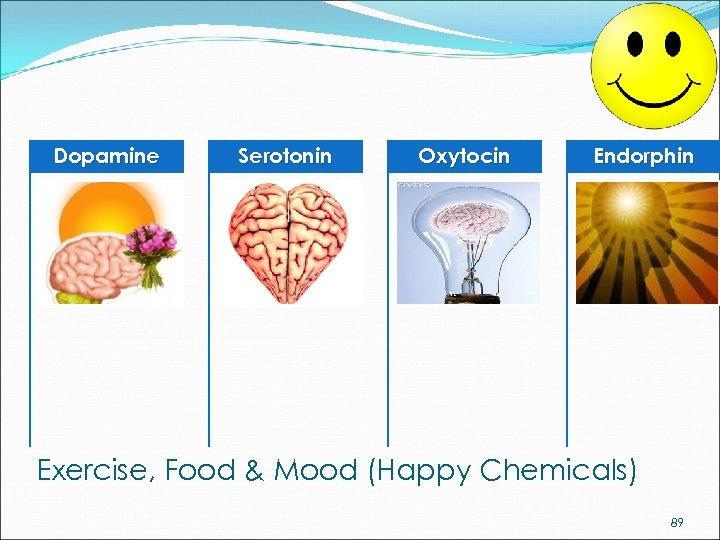 Dopamine

Serotonin

Oxytocin

Endorphin

Exercise, Food & Mood (Happy Chemicals)

89